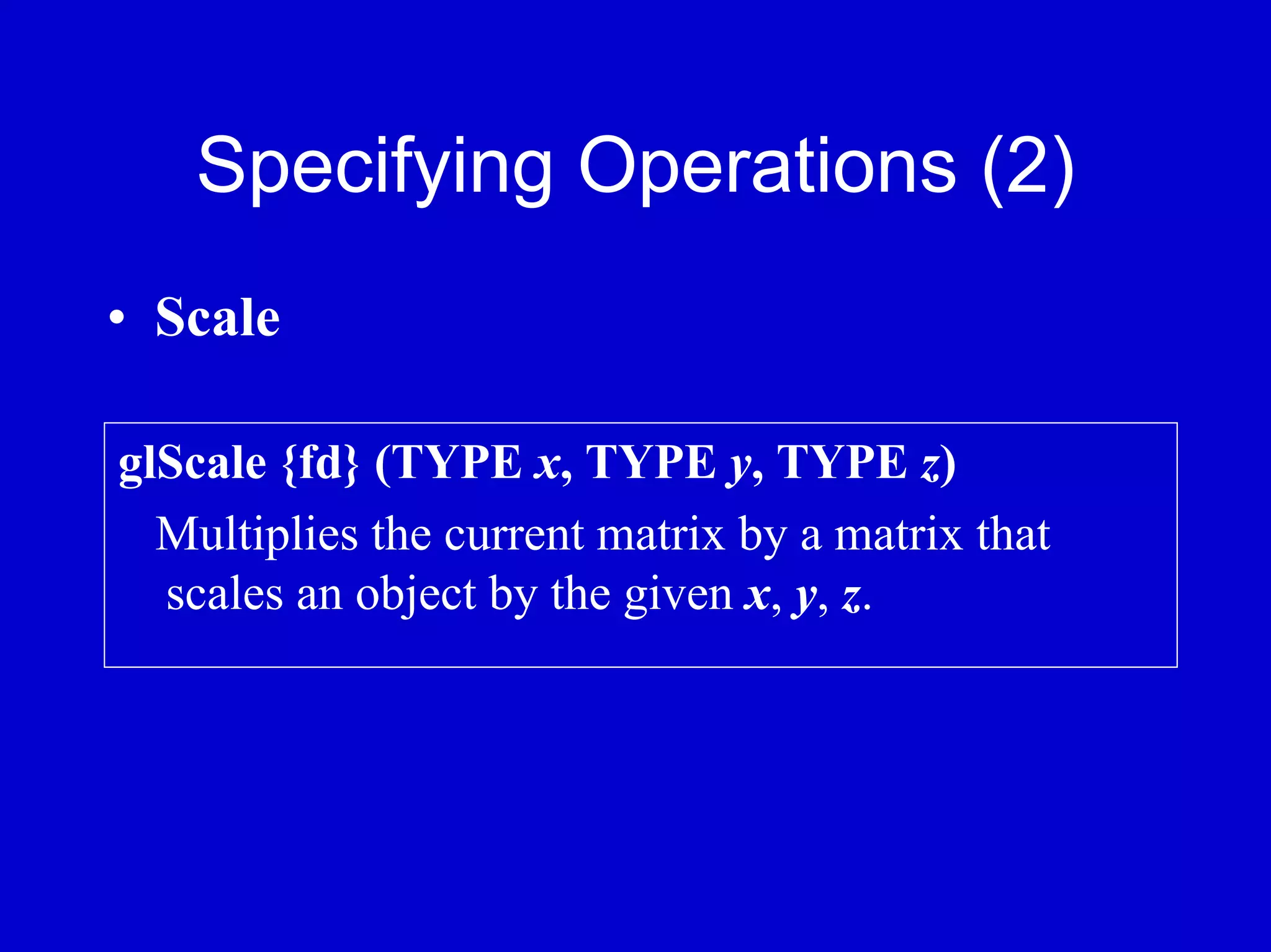 Specifying Operations (2)

• Scale

glScale {fd} (TYPE x, TYPE y, TYPE z)

Multiplies the current matrix by a matrix that scales an object by the given x, y, z.